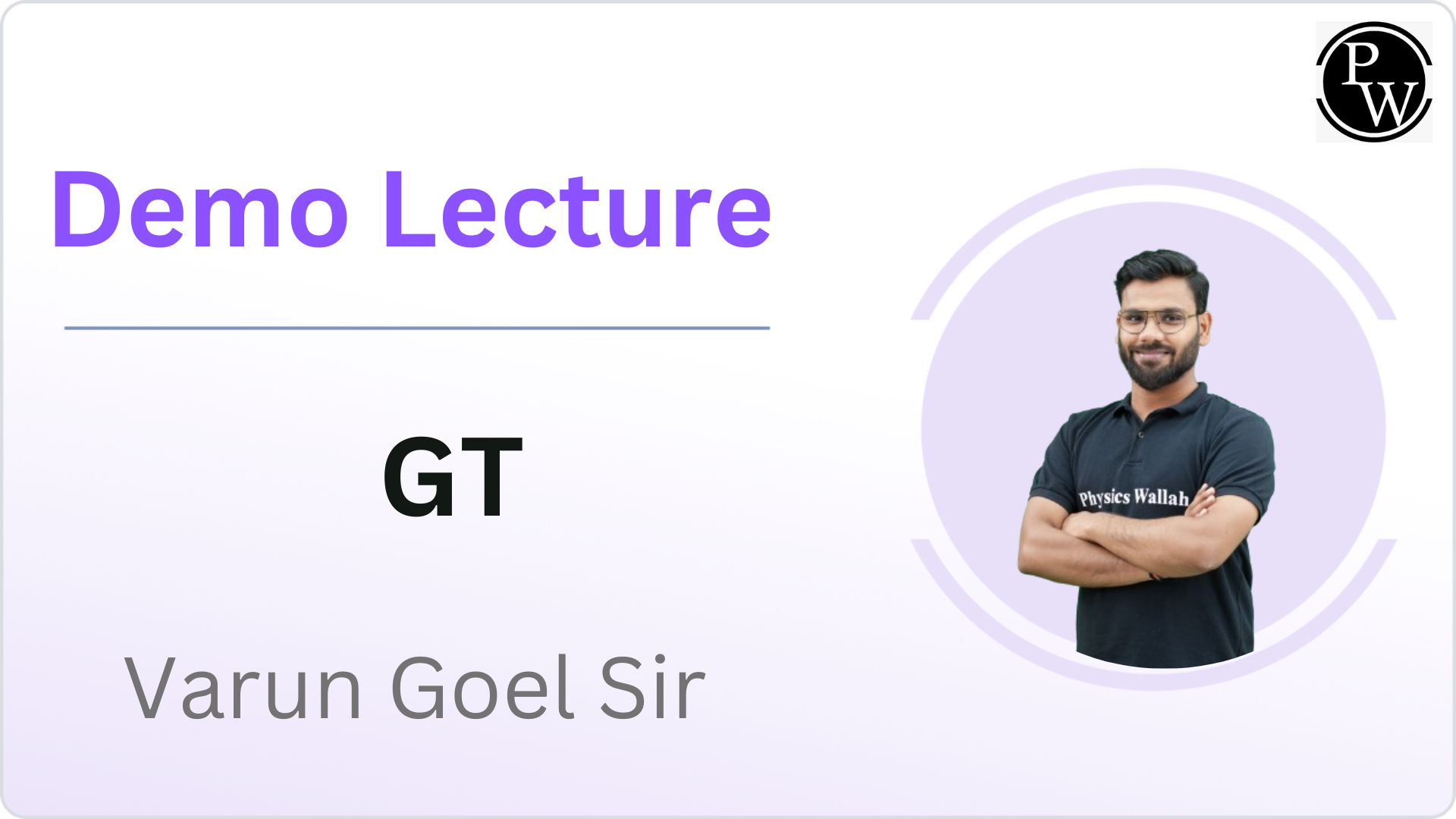 PW

Demo Lecture

GT

Varun Goel Sir

Physics Wallah